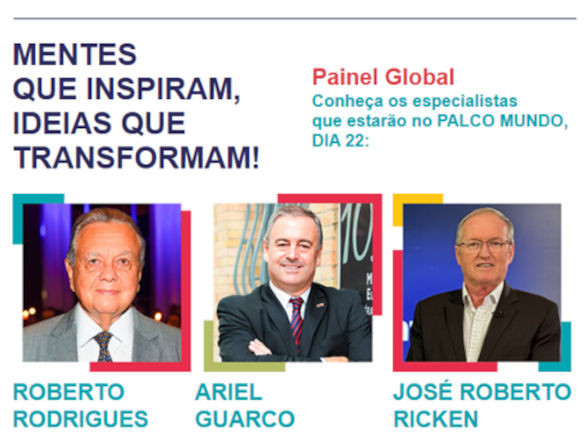 MENTES
QUE INSPIRAM,
IDEIAS QUE
TRANSFORMAM!

Painel Global
Conheça os especialistas que estarão no PALCO MUNDO, DIA 22:

ROBERTO RODRIGUES

ARIEL GUARCO

JOSÉ ROBERTO RICKEN